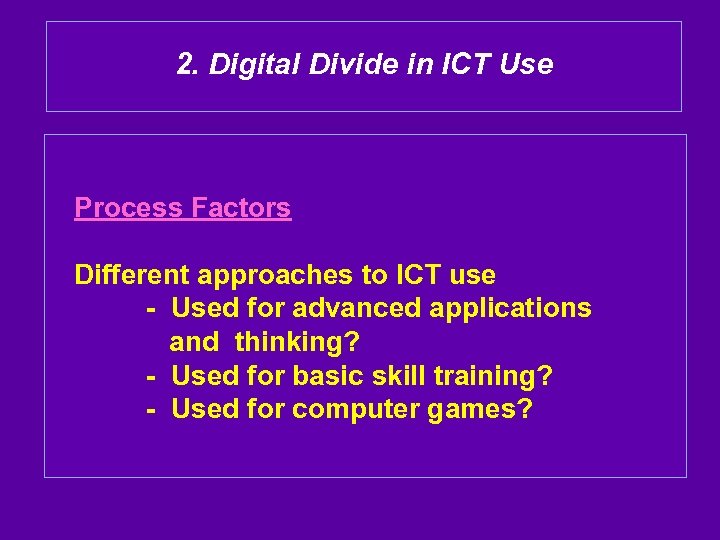 2. Digital Divide in ICT Use

Process Factors

Different approaches to ICT use
- Used for advanced applications and thinking?
- Used for basic skill training?
- Used for computer games?